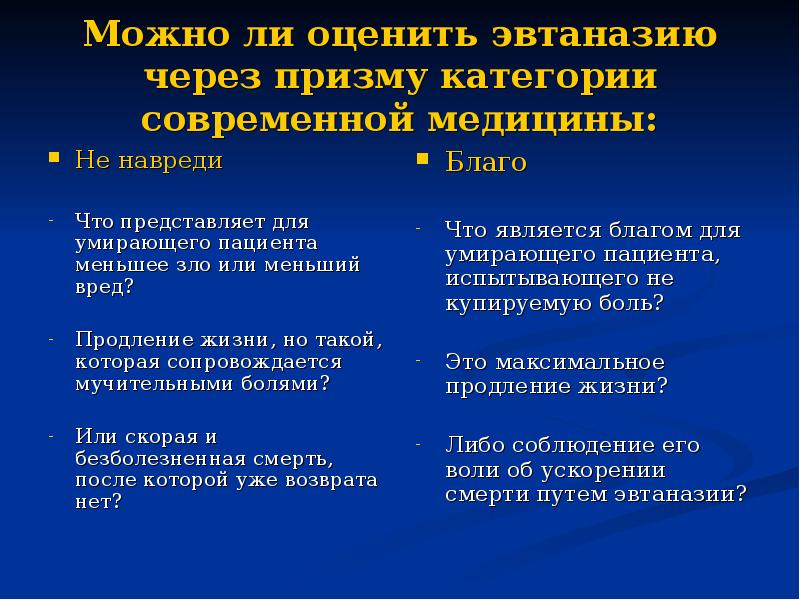 Можно ли оценить эвтаназию через призму категории современной медицины:

Не навреди

- Что представляет для умирающего пациента меньшее зло или меньший вред?

- Продление жизни, но такой, которая сопровождается мучительными болями?

- Или скорая и безболезненная смерть, после которой уже возврата нет?

Благо

- Что является благом для умирающего пациента, испытывающего не купируемую боль?

- Это максимальное продление жизни?

- Либо соблюдение его воли об ускорении смерти путем эвтаназии?